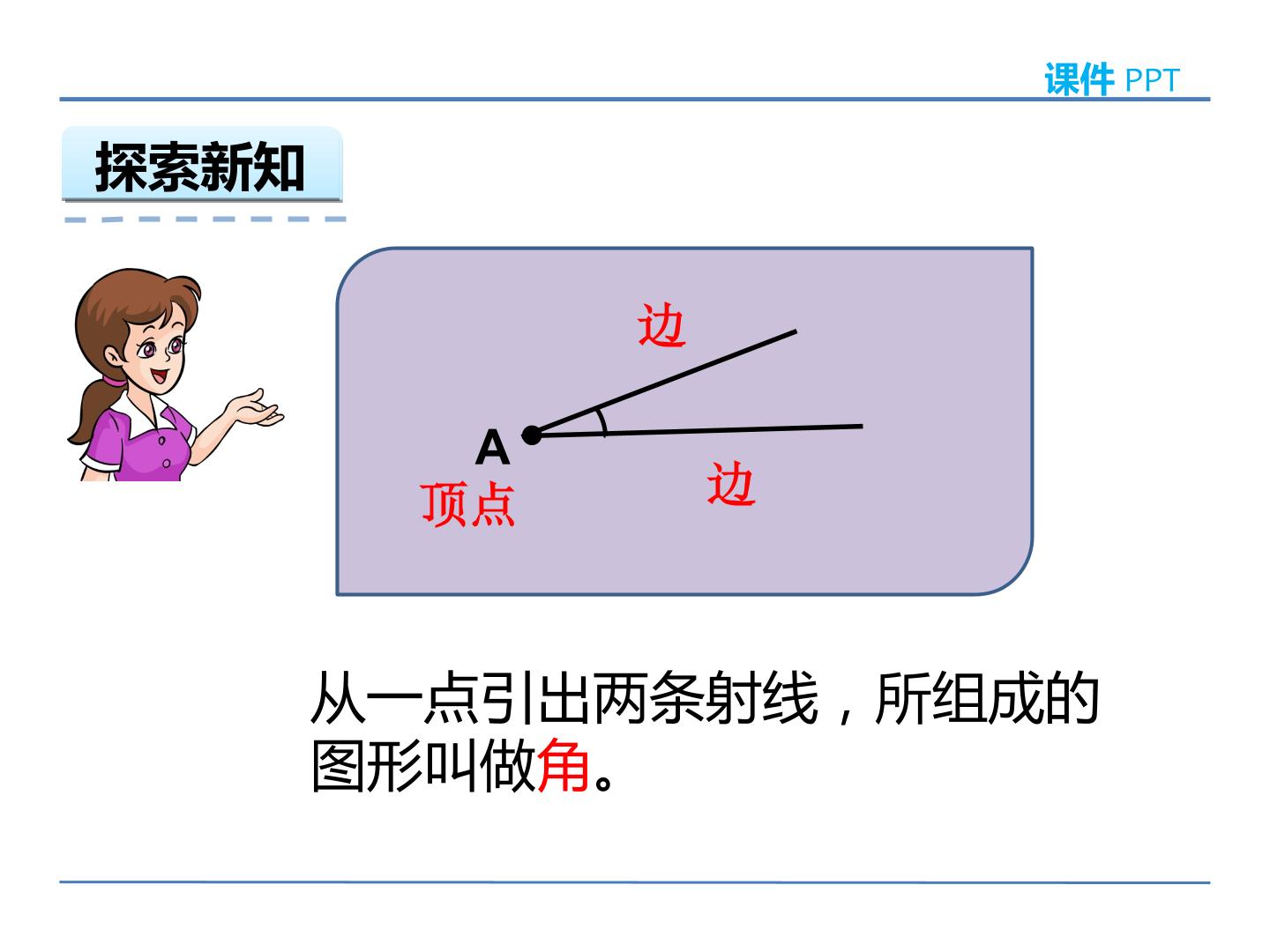 课件 PPT

探索新知

边

A

顶点

边

从一点引出两条射线，所组成的图形叫做角。